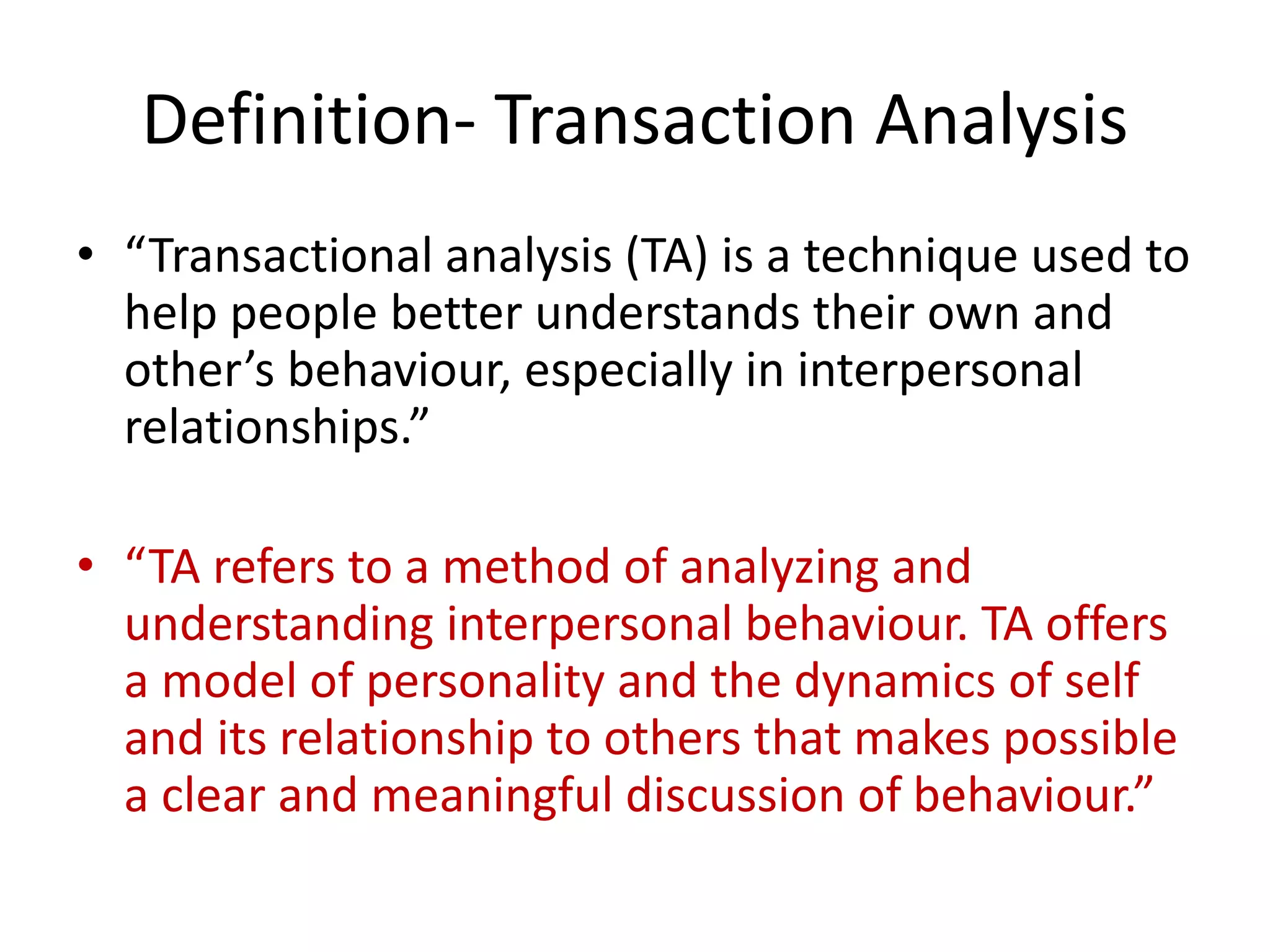 Definition- Transaction Analysis

• “Transactional analysis (TA) is a technique used to help people better understands their own and other’s behaviour, especially in interpersonal relationships.”

• “TA refers to a method of analyzing and understanding interpersonal behaviour. TA offers a model of personality and the dynamics of self and its relationship to others that makes possible a clear and meaningful discussion of behaviour.”